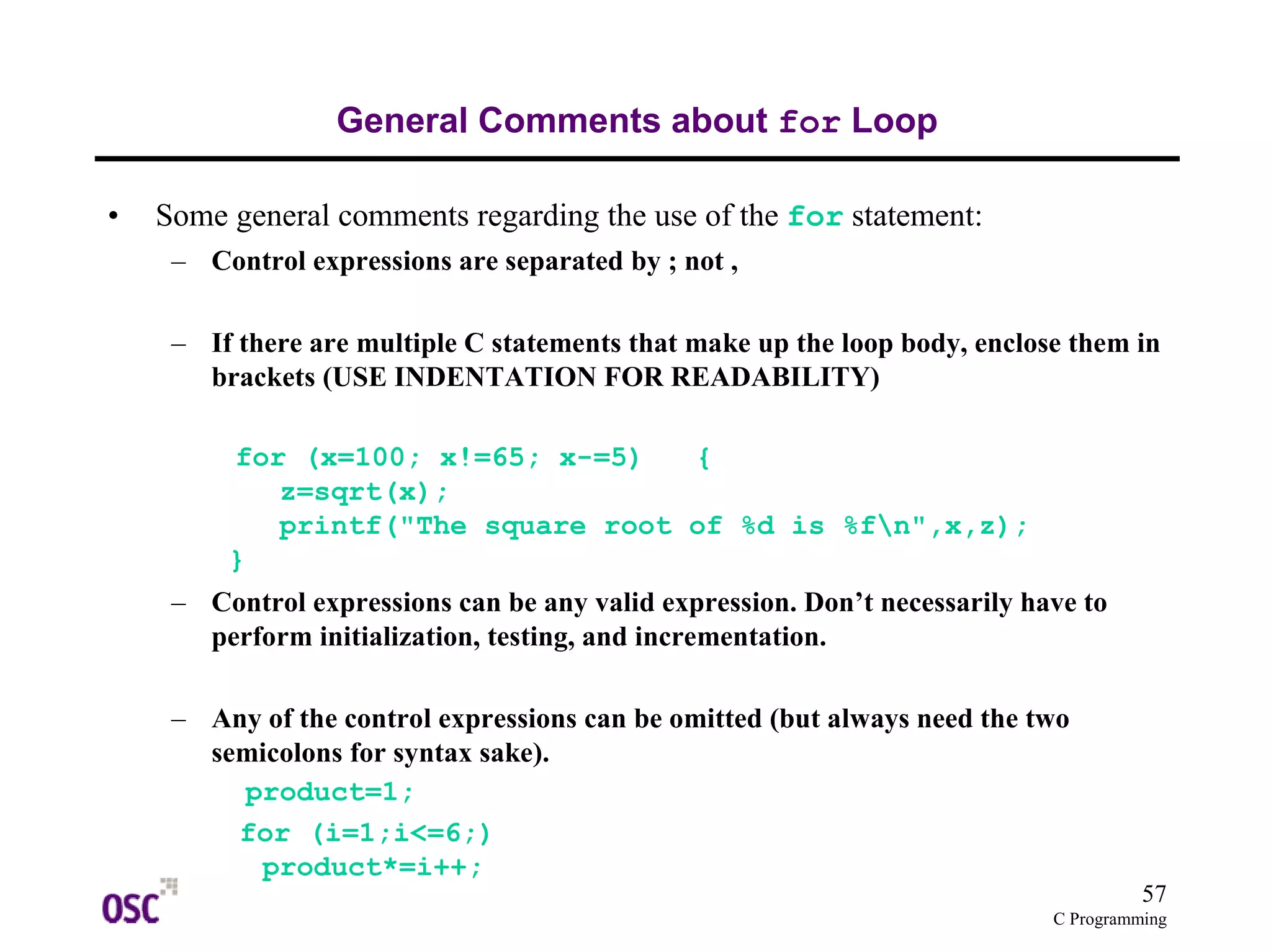 General Comments about for Loop

• Some general comments regarding the use of the for statement:

– Control expressions are separated by ; not ,

– If there are multiple C statements that make up the loop body, enclose them in brackets (USE INDENTATION FOR READABILITY)

for (x=100; x!=65; x-=5)   {
   z=sqrt(x);
   printf("The square root of %d is %f\n",x,z);
}

– Control expressions can be any valid expression. Don’t necessarily have to perform initialization, testing, and incrementation.

– Any of the control expressions can be omitted (but always need the two semicolons for syntax sake).

product=1;
for (i=1;i<=6;)
 product*=i++;

OSC

57
C Programming